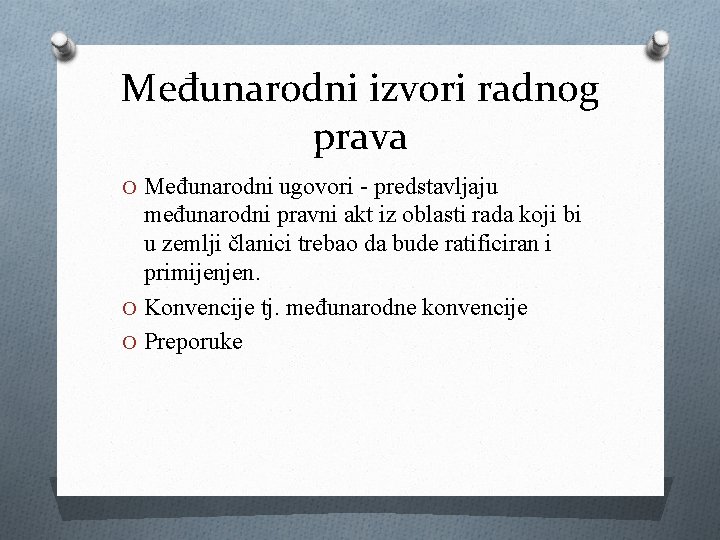 Međunarodni izvori radnog prava

O Međunarodni ugovori - predstavljaju međunarodni pravni akt iz oblasti rada koji bi u zemlji članici trebao da bude ratificiran i primijenjen.

O Konvencije tj. međunarodne konvencije

O Preporuke